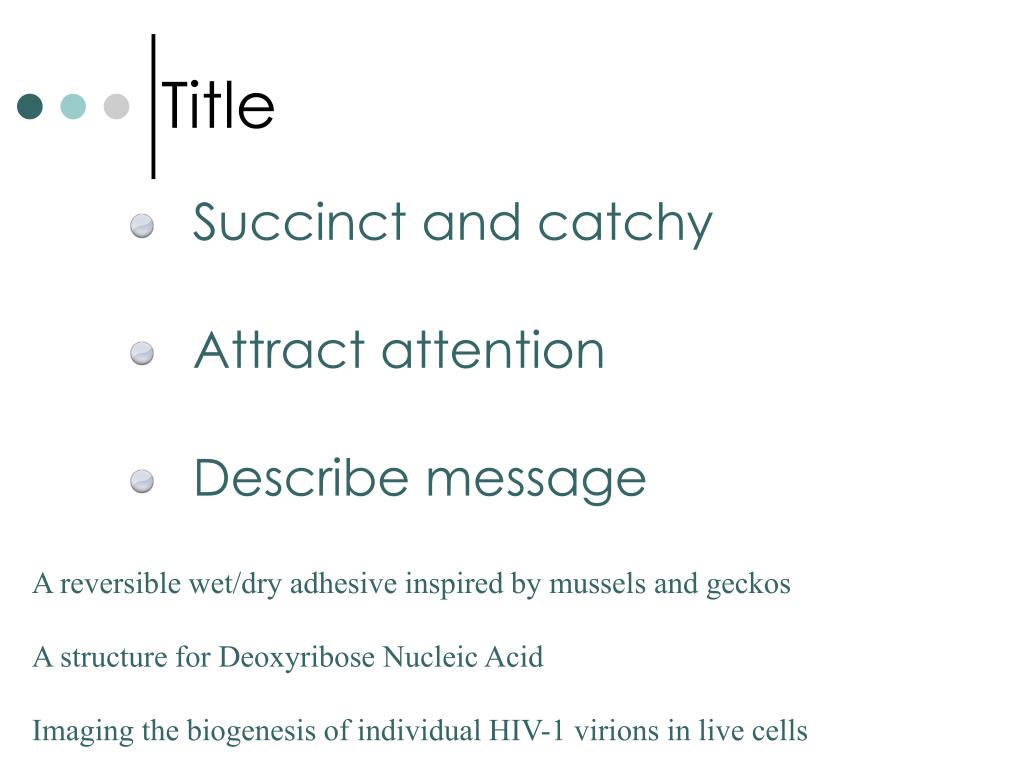 Title

Succinct and catchy

Attract attention

Describe message

A reversible wet/dry adhesive inspired by mussels and geckos

A structure for Deoxyribose Nucleic Acid

Imaging the biogenesis of individual HIV-1 virions in live cells